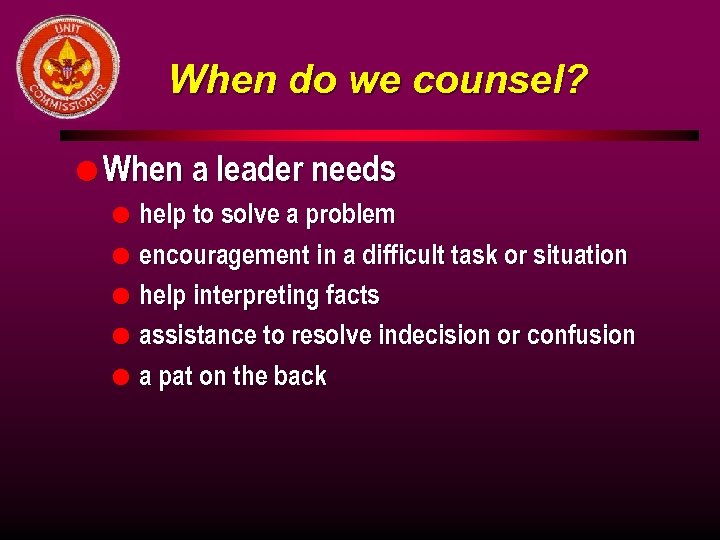 UNIT COMMISSIONER

When do we counsel?

- When a leader needs
  - help to solve a problem
  - encouragement in a difficult task or situation
  - help interpreting facts
  - assistance to resolve indecision or confusion
  - a pat on the back